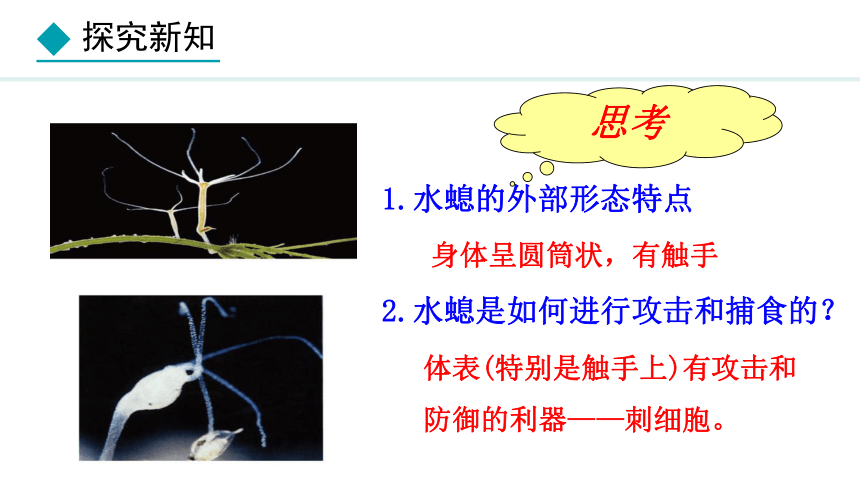 探究新知

思考

1. 水螅的外部形态特点

身体呈圆筒状，有触手

2. 水螅是如何进行攻击和捕食的？

体表(特别是触手上)有攻击和防御的利器——刺细胞。